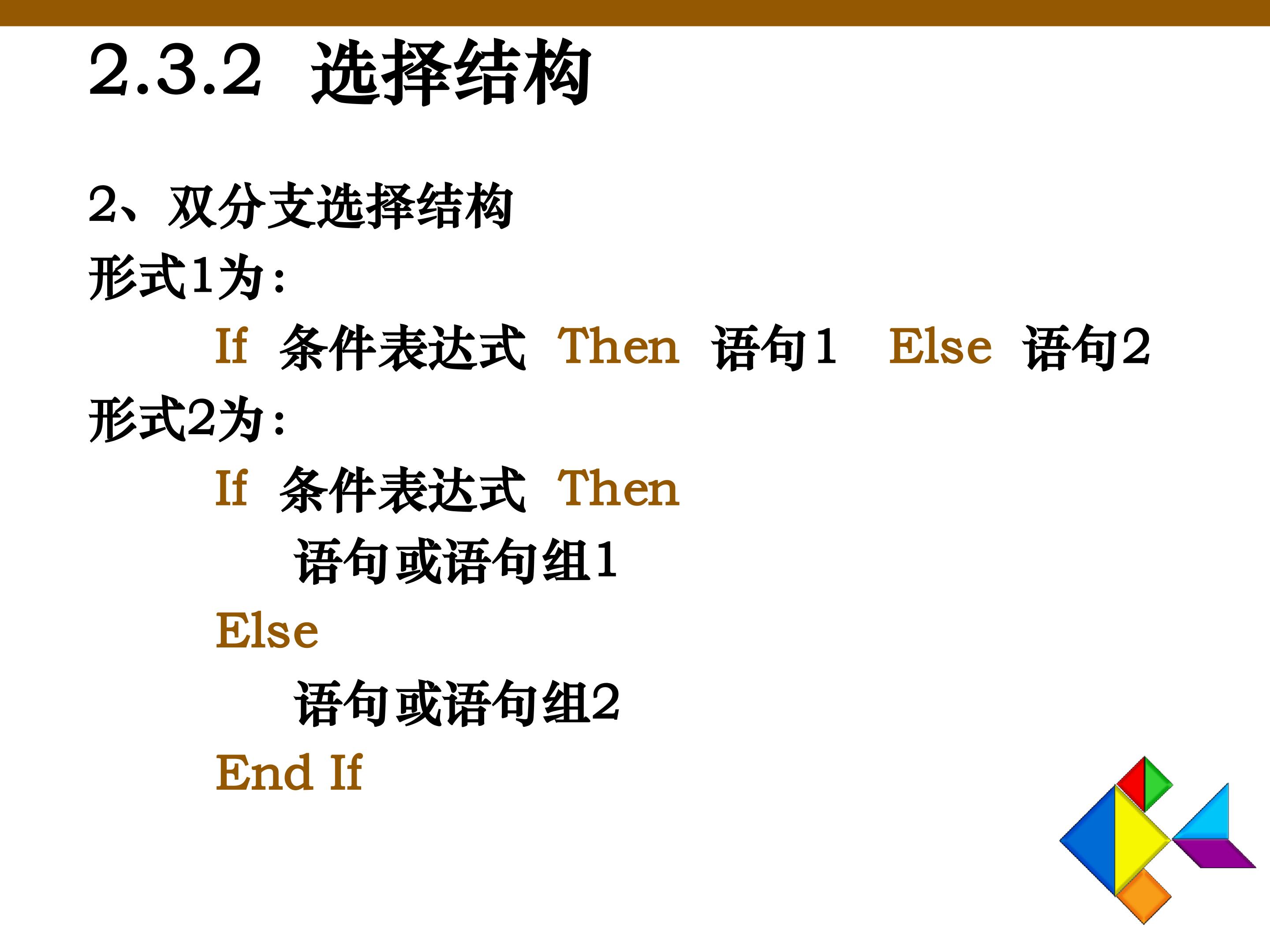 2.3.2 选择结构

2、双分支选择结构

形式1为:

If 条件表达式 Then 语句1 Else 语句2

形式2为:

If 条件表达式 Then

语句或语句组1

Else

语句或语句组2

End If